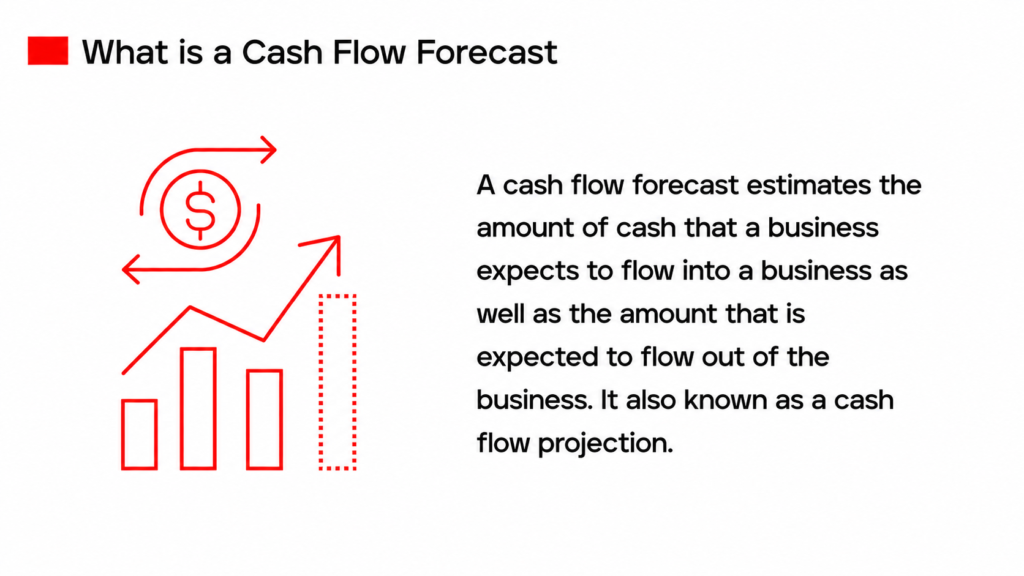 What is a Cash Flow Forecast

$

A cash flow forecast estimates the amount of cash that a business expects to flow into a business as well as the amount that is expected to flow out of the business. It also known as a cash flow projection.